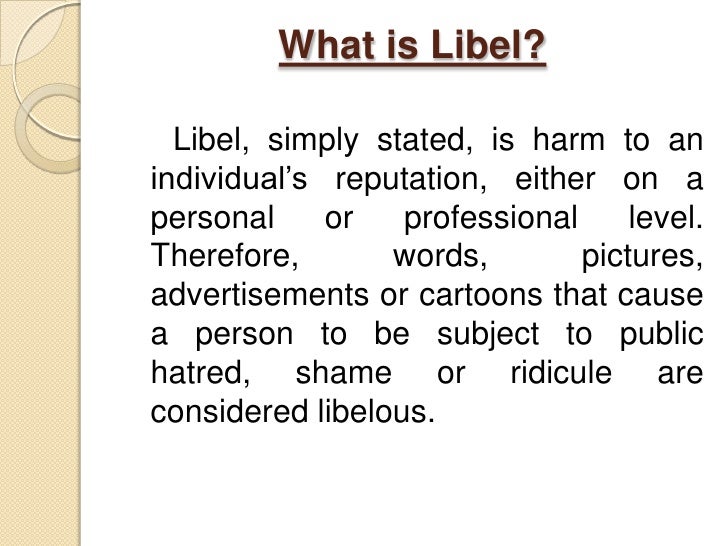 What is Libel?

Libel, simply stated, is harm to an individual’s reputation, either on a personal or professional level. Therefore, words, pictures, advertisements or cartoons that cause a person to be subject to public hatred, shame or ridicule are considered libelous.